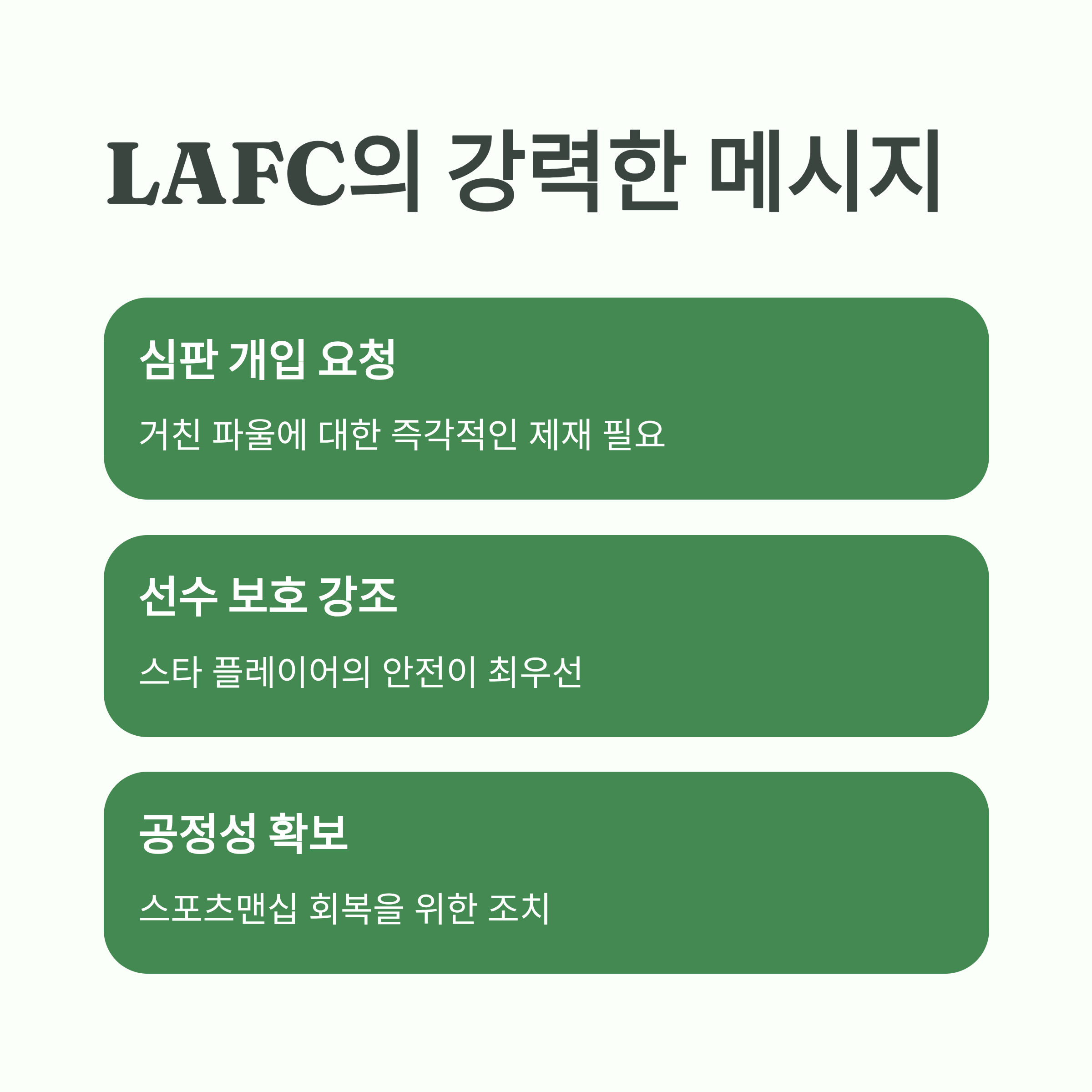 LAFC의 강력한 메시지

심판 개입 요청

거친 파울에 대한 즉각적인 제재 필요

선수 보호 강조

스타 플레이어의 안전이 최우선

공정성 확보

스포츠맨십 회복을 위한 조치